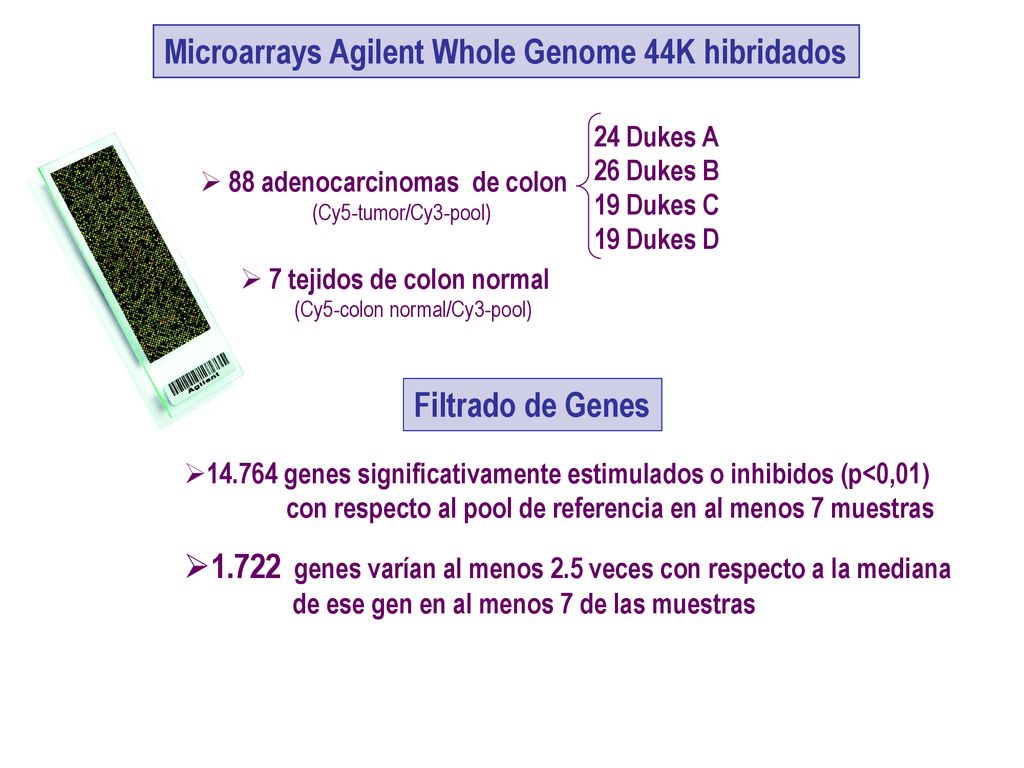 Microarrays Agilent Whole Genome 44K hibridados

➢ 88 adenocarcinomas de colon
(Cy5-tumor/Cy3-pool)

24 Dukes A
26 Dukes B
19 Dukes C
19 Dukes D

➢ 7 tejidos de colon normal
(Cy5-colon normal/Cy3-pool)

Agilent

Filtrado de Genes

➢14.764 genes significativamente estimulados o inhibidos (p<0,01) con respecto al pool de referencia en al menos 7 muestras

➢1.722 genes varían al menos 2.5 veces con respecto a la mediana de ese gen en al menos 7 de las muestras